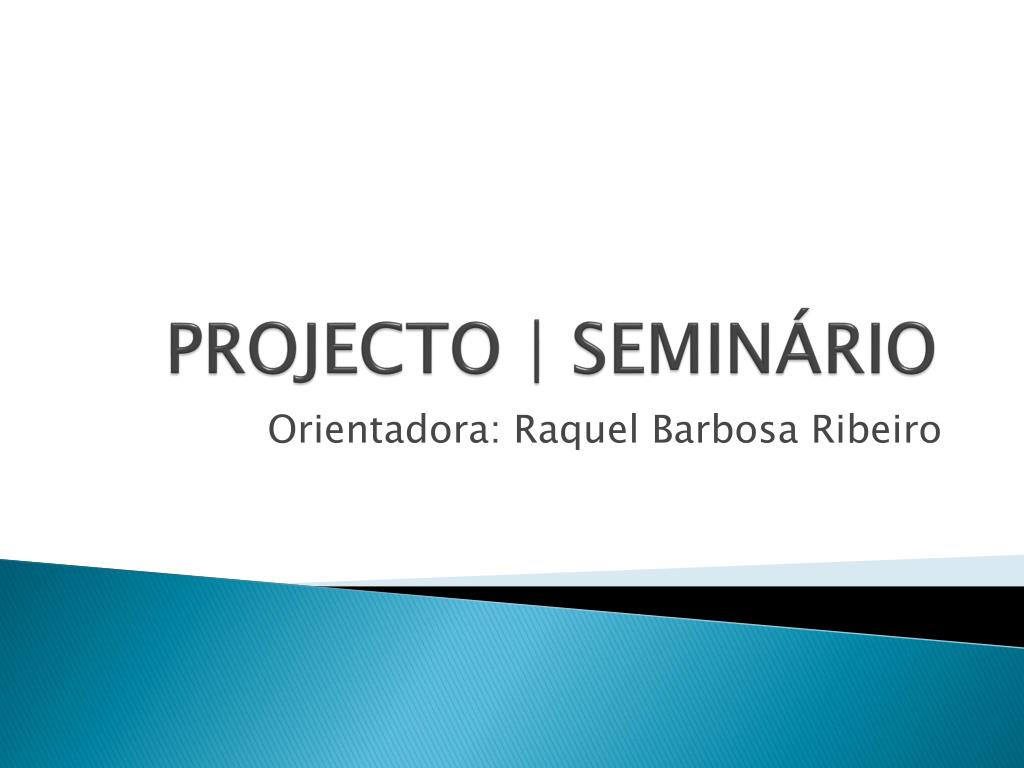 PROJECTO | SEMINÁRIO

Orientadora: Raquel Barbosa Ribeiro